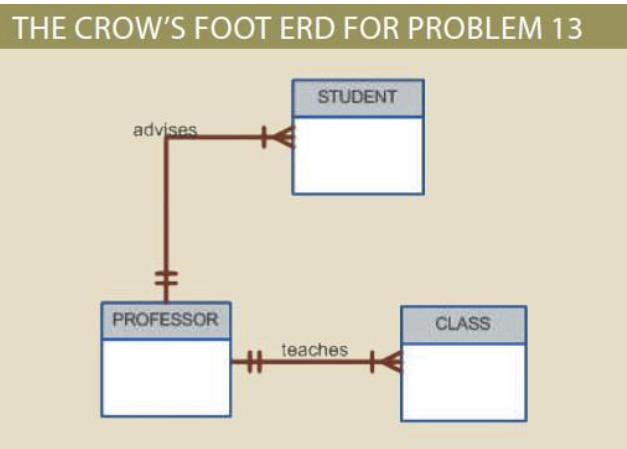 THE CROW'S FOOT ERD FOR PROBLEM 13

STUDENT

advises

PROFESSOR

teaches

CLASS